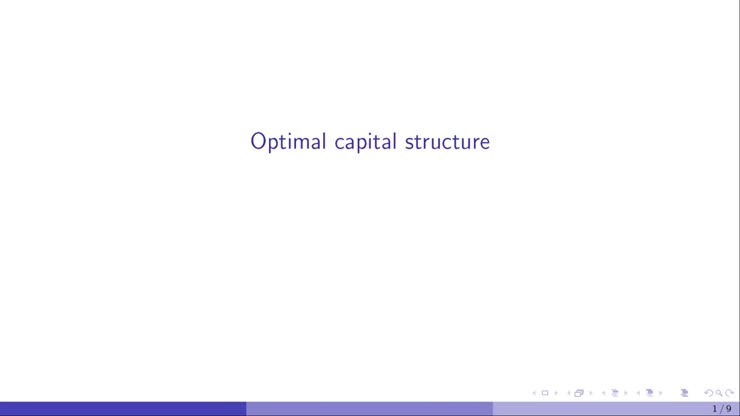 Optimal capital structure

1 / 9